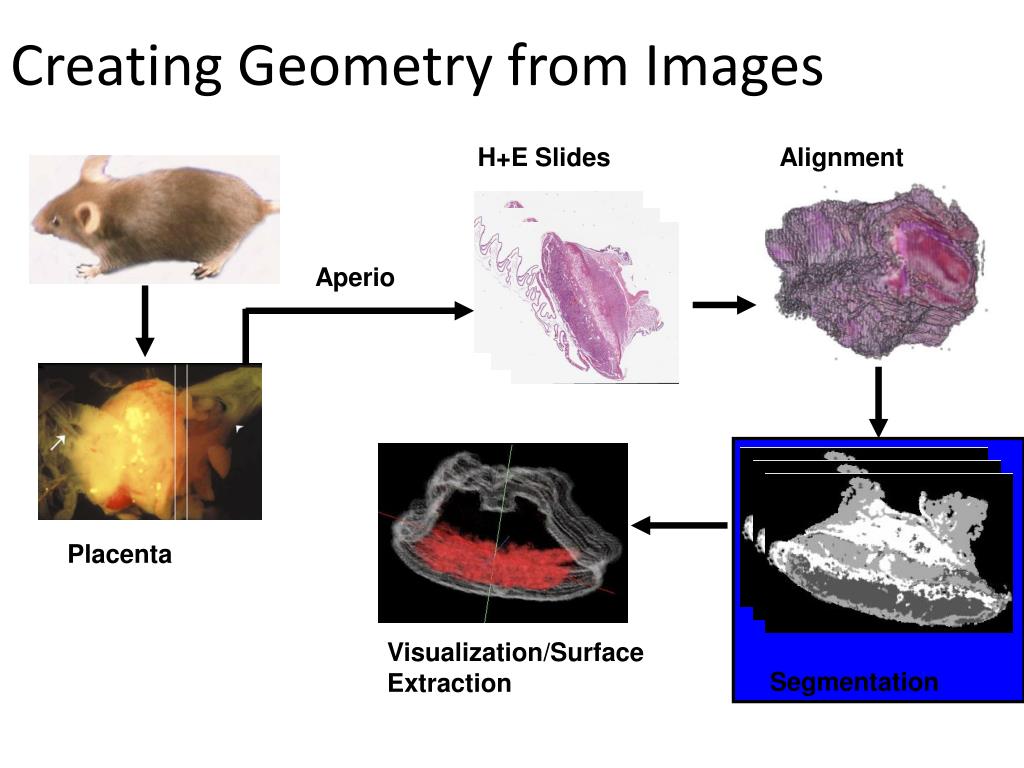 Creating Geometry from Images

H+E Slides

Alignment

Aperio

Placenta

Visualization/Surface Extraction

Segmentation